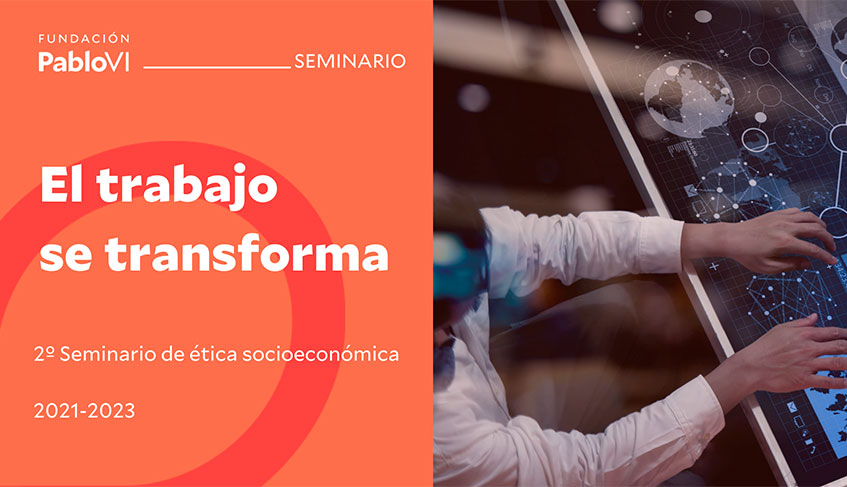 FUNDACIÓN
PabloVI
SEMINARIO

El trabajo se transforma

2º Seminario de ética socioeconómica

2021-2023